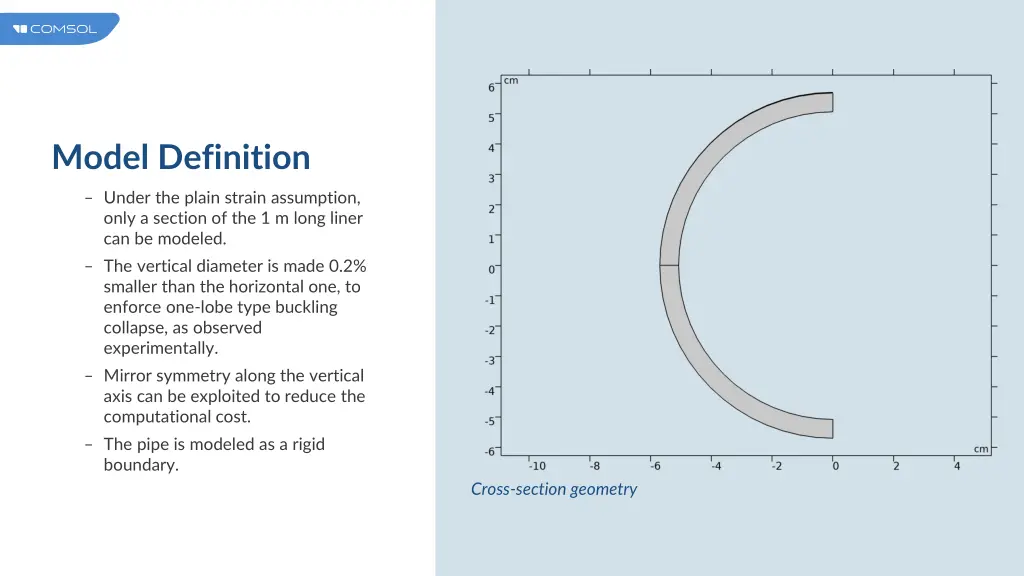 COMSOL

Model Definition

– Under the plain strain assumption, only a section of the 1 m long liner can be modeled.

– The vertical diameter is made 0.2% smaller than the horizontal one, to enforce one-lobe type buckling collapse, as observed experimentally.

– Mirror symmetry along the vertical axis can be exploited to reduce the computational cost.

– The pipe is modeled as a rigid boundary.

cm
6
5
4
3
2
1
0
-1
-2
-3
-4
-5
-6
-10
-8
-6
-4
-2
0
2
4
cm

Cross-section geometry